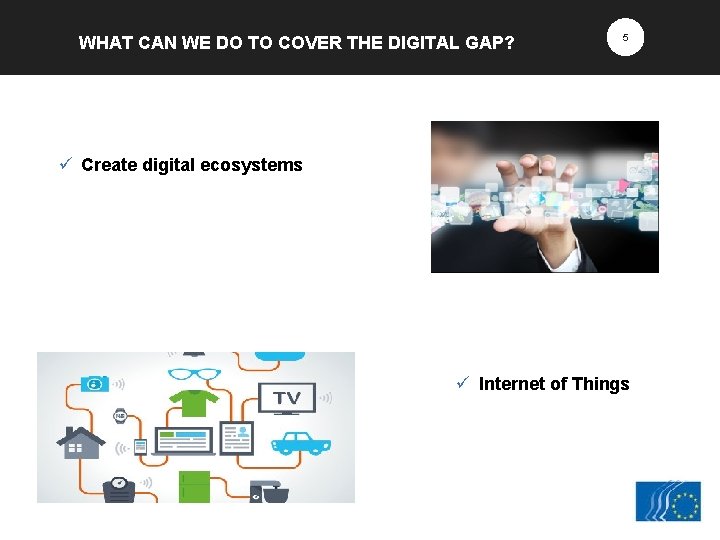 WHAT CAN WE DO TO COVER THE DIGITAL GAP?

5

✓ Create digital ecosystems

TV

✓ Internet of Things